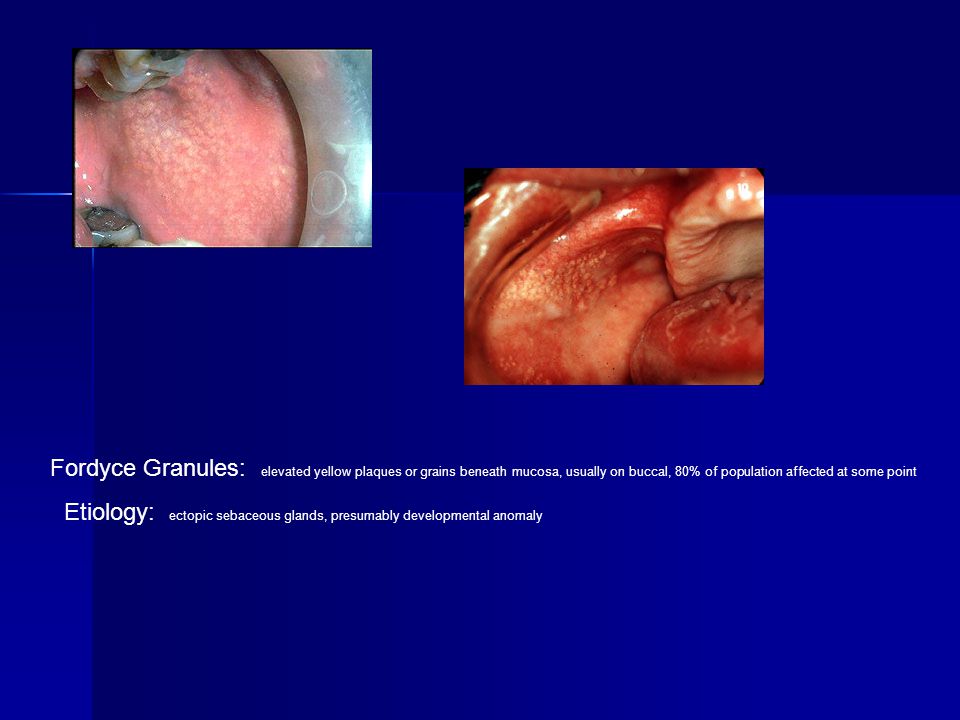 Fordyce Granules: elevated yellow plaques or grains beneath mucosa, usually on buccal, 80% of population affected at some point

Etiology: ectopic sebaceous glands, presumably developmental anomaly